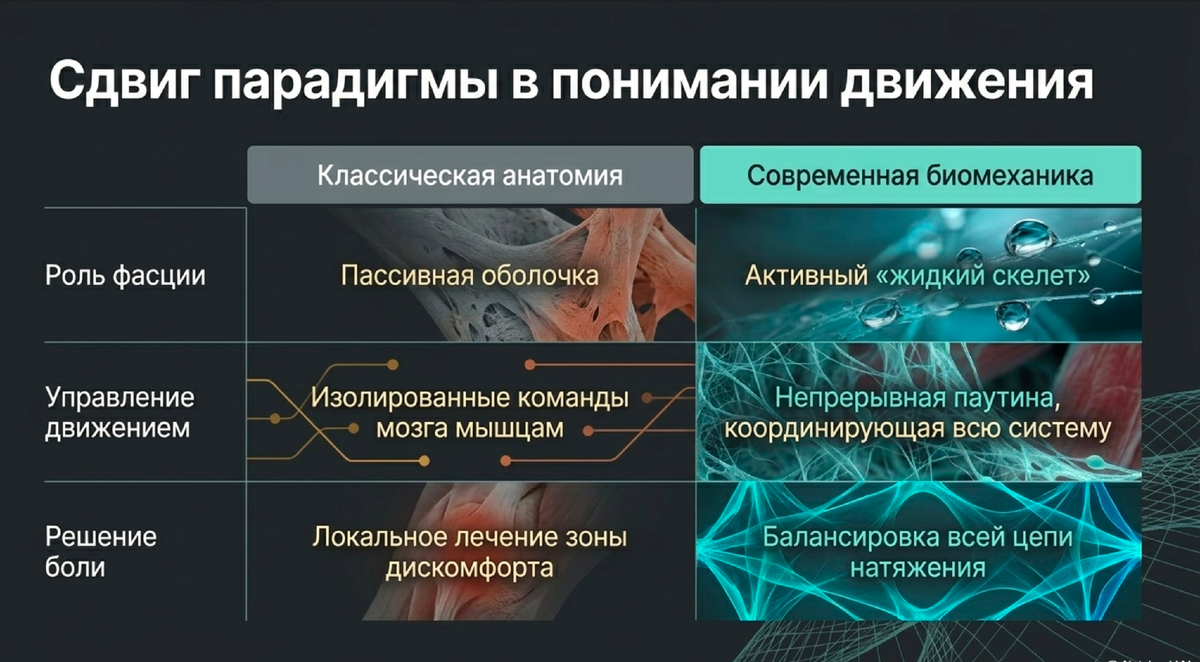 Сдвиг парадигмы в понимании движения

| | Классическая анатомия | Современная биомеханика |
|---|---|---|
| Роль фасции | Пассивная оболочка | Активный «жидкий скелет» |
| Управление движением | Изолированные команды мозга мышцам | Непрерывная паутина, координирующая всю систему |
| Решение боли | Локальное лечение зоны дискомфорта | Балансировка всей цепи натяжения |